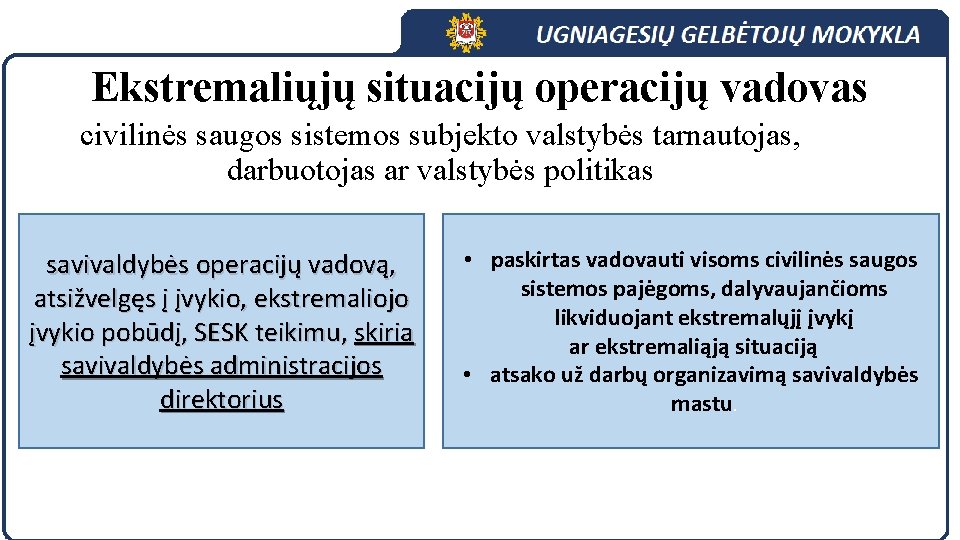 UGNIAGESIŲ GELBĖTOJŲ MOKYKLA

Ekstremaliųjų situacijų operacijų vadovas

civilinės saugos sistemos subjekto valstybės tarnautojas, darbuotojas ar valstybės politikas

savivaldybės operacijų vadovą, atsižvelgęs į įvykio, ekstremaliojo įvykio pobūdį, SESK teikimu, skiria savivaldybės administracijos direktorius

• paskirtas vadovauti visoms civilinės saugos sistemos pajėgoms, dalyvaujančioms likviduojant ekstremalųjį įvykį ar ekstremaliąją situaciją
• atsako už darbų organizavimą savivaldybės mastu.